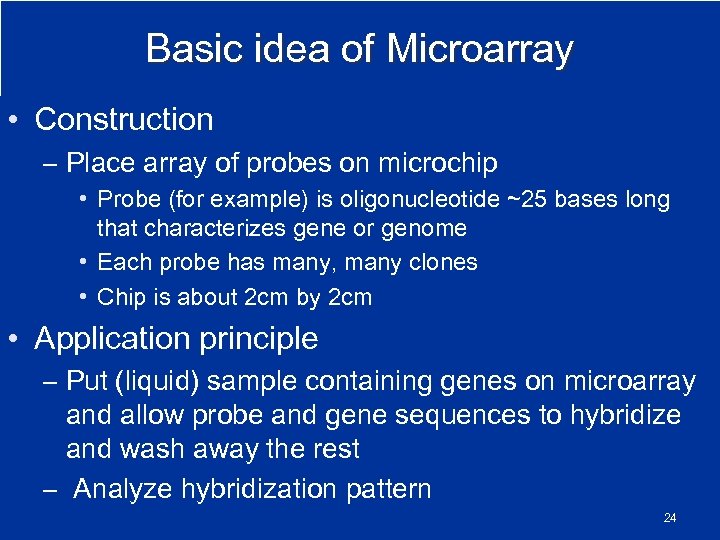 Basic idea of Microarray

• Construction
– Place array of probes on microchip
• Probe (for example) is oligonucleotide ~25 bases long that characterizes gene or genome
• Each probe has many, many clones
• Chip is about 2cm by 2cm

• Application principle
– Put (liquid) sample containing genes on microarray and allow probe and gene sequences to hybridize and wash away the rest
– Analyze hybridization pattern

24